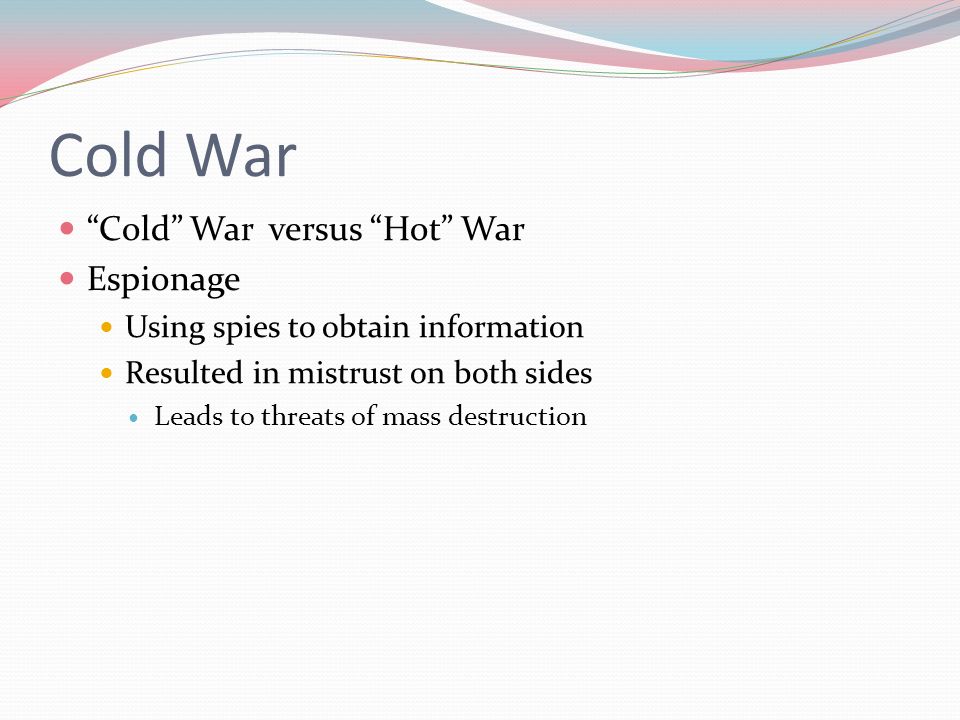 Cold War

- “Cold” War versus “Hot” War
- Espionage
  - Using spies to obtain information
  - Resulted in mistrust on both sides
    - Leads to threats of mass destruction